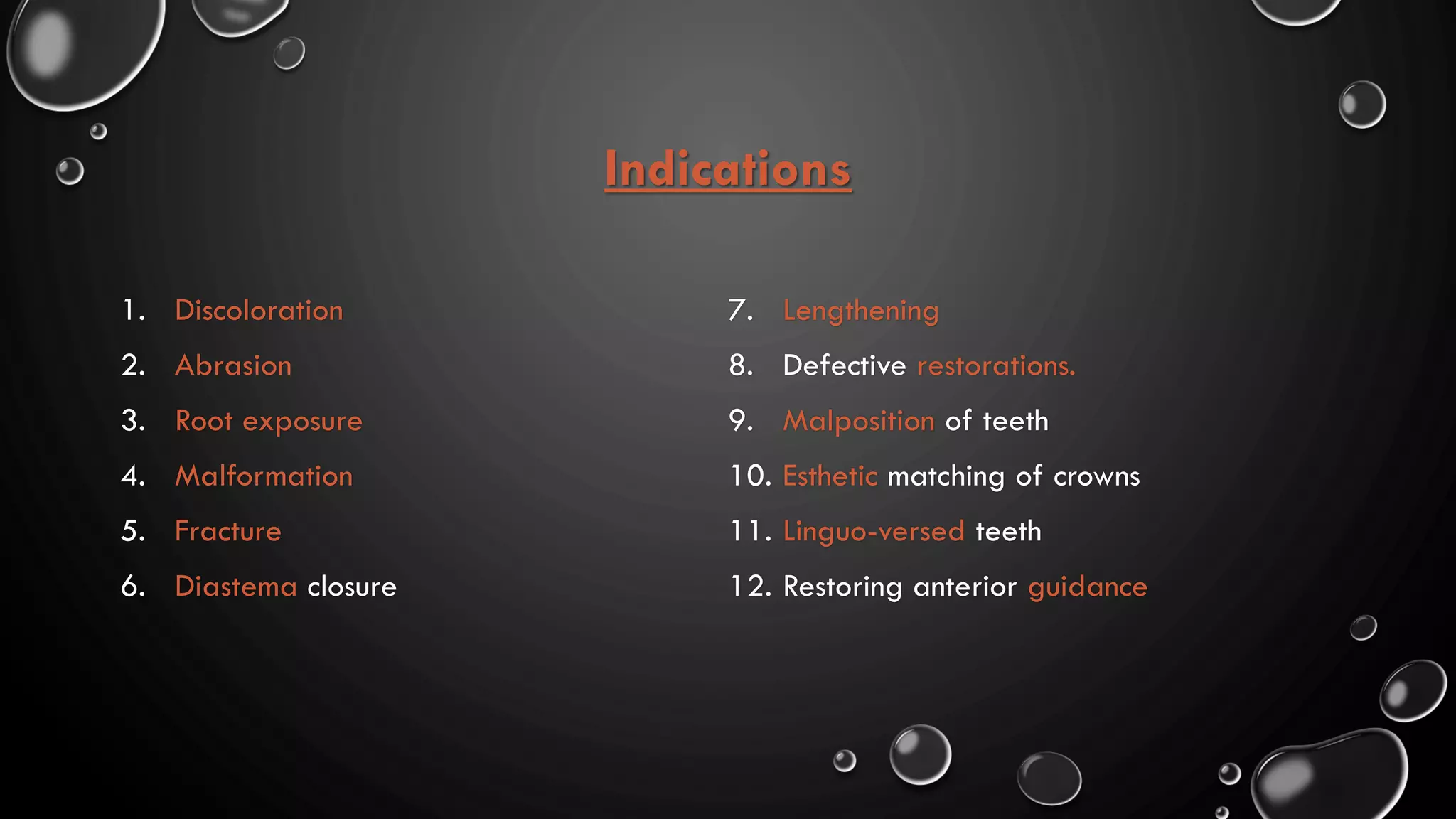 Indications

1. Discoloration
2. Abrasion
3. Root exposure
4. Malformation
5. Fracture
6. Diastema closure

7. Lengthening
8. Defective restorations.
9. Malposition of teeth
10. Esthetic matching of crowns
11. Linguo-versed teeth
12. Restoring anterior guidance